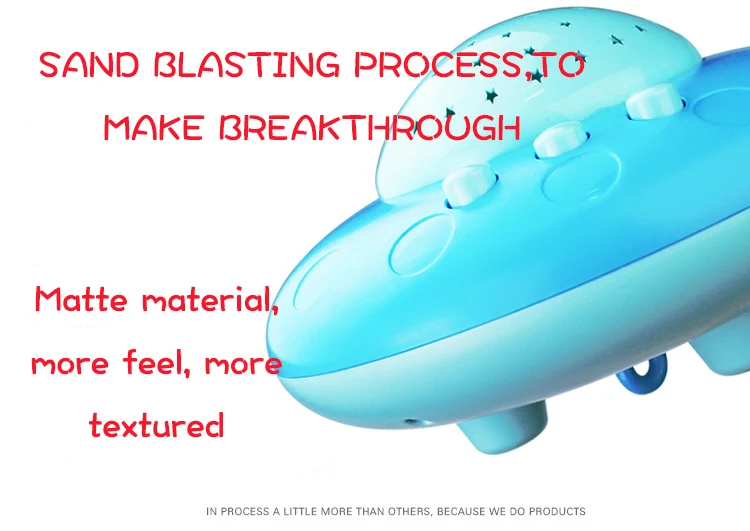 SAND BLASTING PROCESS,TO MAKE BREAKTHROUGH

Matte material, more feel, more textured

IN PROCESS A LITTLE MORE THAN OTHERS, BECAUSE WE DO PRODUCTS